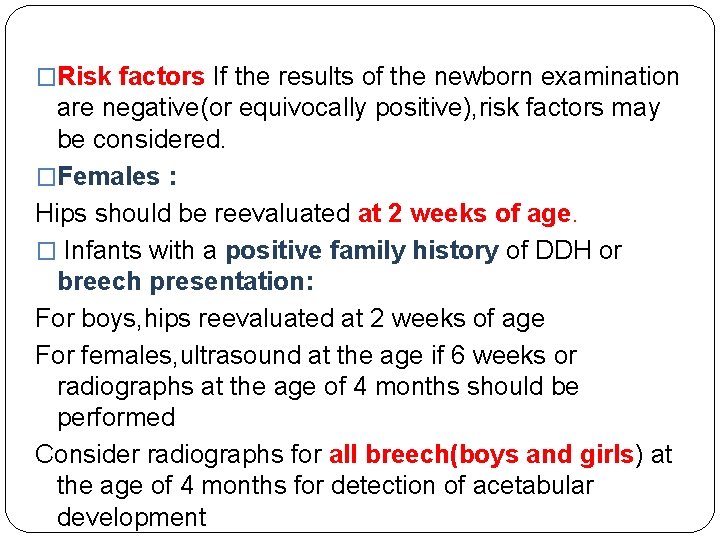 □Risk factors If the results of the newborn examination are negative(or equivocally positive),risk factors may be considered.

□Females :

Hips should be reevaluated at 2 weeks of age.

□ Infants with a positive family history of DDH or breech presentation:

For boys,hips reevaluated at 2 weeks of age

For females,ultrasound at the age if 6 weeks or radiographs at the age of 4 months should be performed

Consider radiographs for all breech(boys and girls) at the age of 4 months for detection of acetabular development